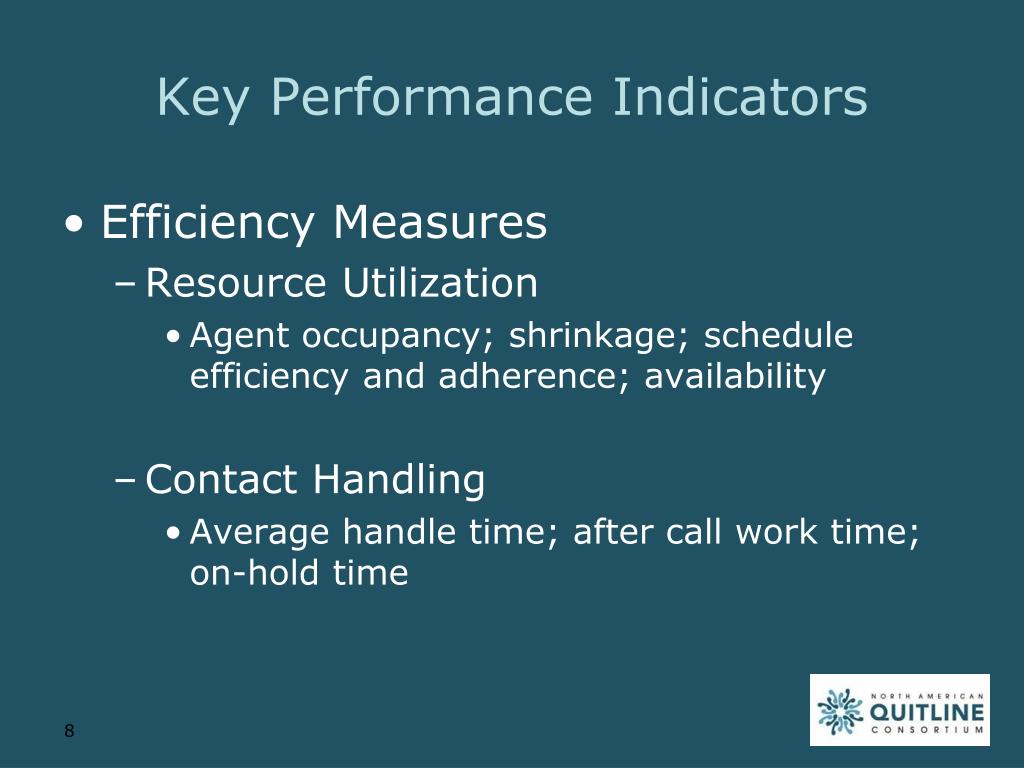 Key Performance Indicators

• Efficiency Measures

– Resource Utilization

• Agent occupancy; shrinkage; schedule efficiency and adherence; availability

– Contact Handling

• Average handle time; after call work time; on-hold time

8

NORTH AMERICAN
QUITLINE
CONSORTIUM